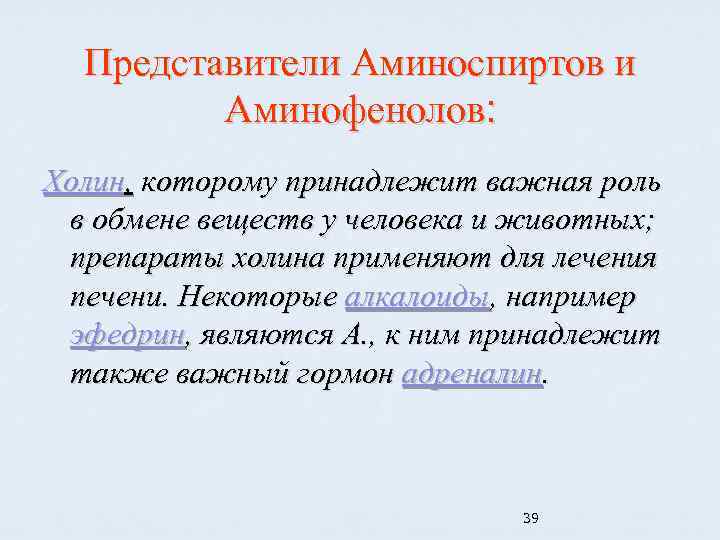 Представители Аминоспиртов и Аминофенолов:

Холин, которому принадлежит важная роль в обмене веществ у человека и животных; препараты холина применяют для лечения печени. Некоторые алкалоиды, например эфедрин, являются А., к ним принадлежит также важный гормон адреналин.

39